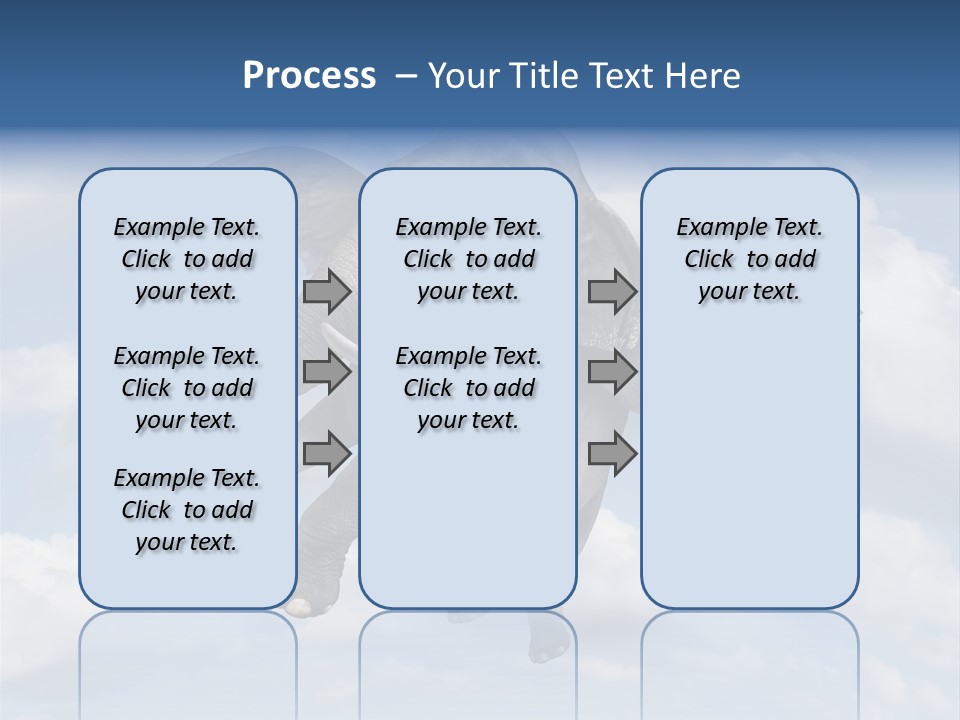 Process – Your Title Text Here

Example Text. Click to add your text.

Example Text. Click to add your text.

Example Text. Click to add your text.

Example Text. Click to add your text.

Example Text. Click to add your text.

Example Text. Click to add your text.